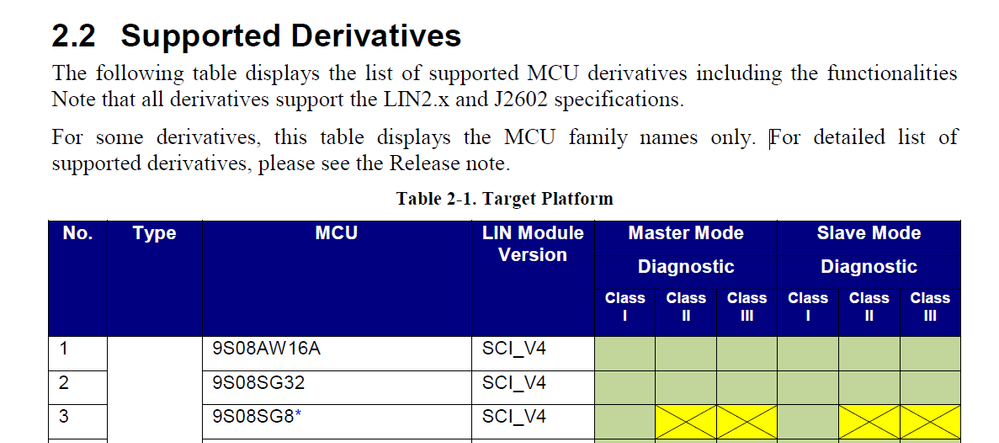 2.2 Supported Derivatives

The following table displays the list of supported MCU derivatives including the functionalities Note that all derivatives support the LIN2.x and J2602 specifications.

For some derivatives, this table displays the MCU family names only. For detailed list of supported derivatives, please see the Release note.

Table 2-1. Target Platform

| No. | Type | MCU | LIN Module Version | Master Mode Diagnostic Class I | Master Mode Diagnostic Class II | Master Mode Diagnostic Class III | Slave Mode Diagnostic Class I | Slave Mode Diagnostic Class II | Slave Mode Diagnostic Class III |
|---|---|---|---|---|---|---|---|---|---|
| 1 | | 9S08AW16A | SCI_V4 | | | | | | |
| 2 | | 9S08SG32 | SCI_V4 | | | | | | |
| 3 | | 9S08SG8* | SCI_V4 | | | | | | |